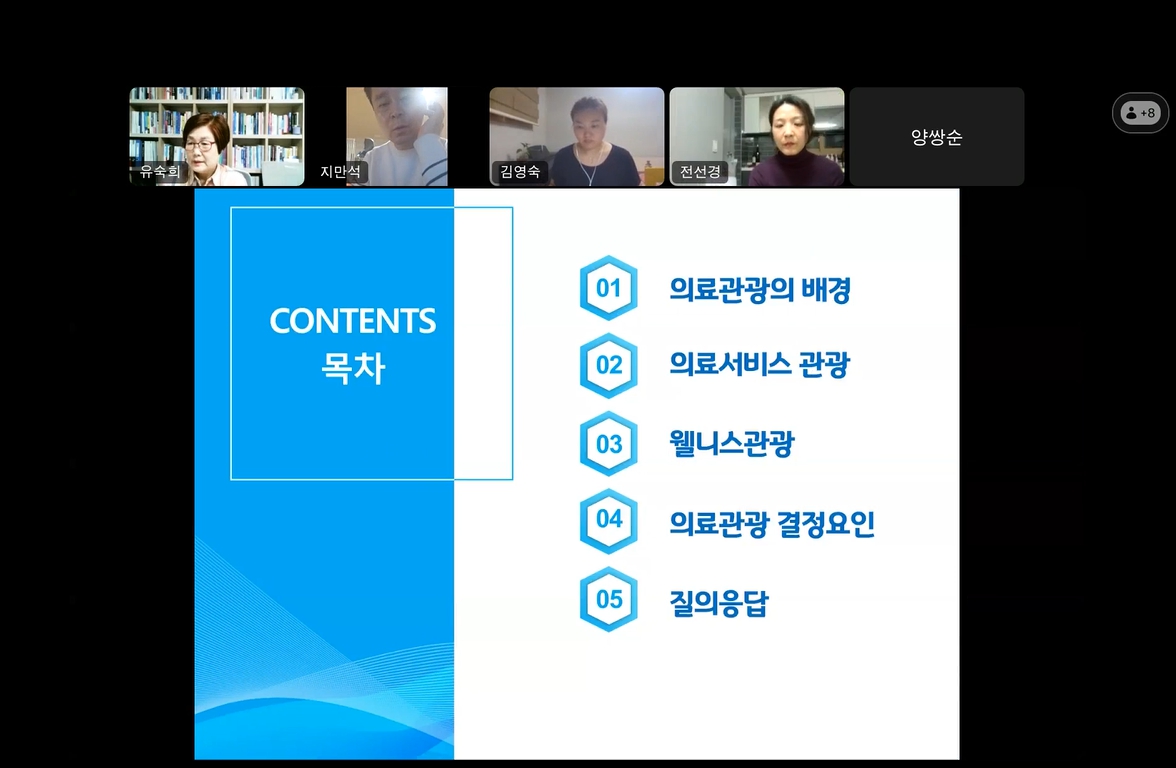 유숙희

지만석

김영숙

전선경

양쌍순

+8

CONTENTS
목차

01 의료관광의 배경

02 의료서비스 관광

03 웰니스관광

04 의료관광 결정요인

05 질의응답